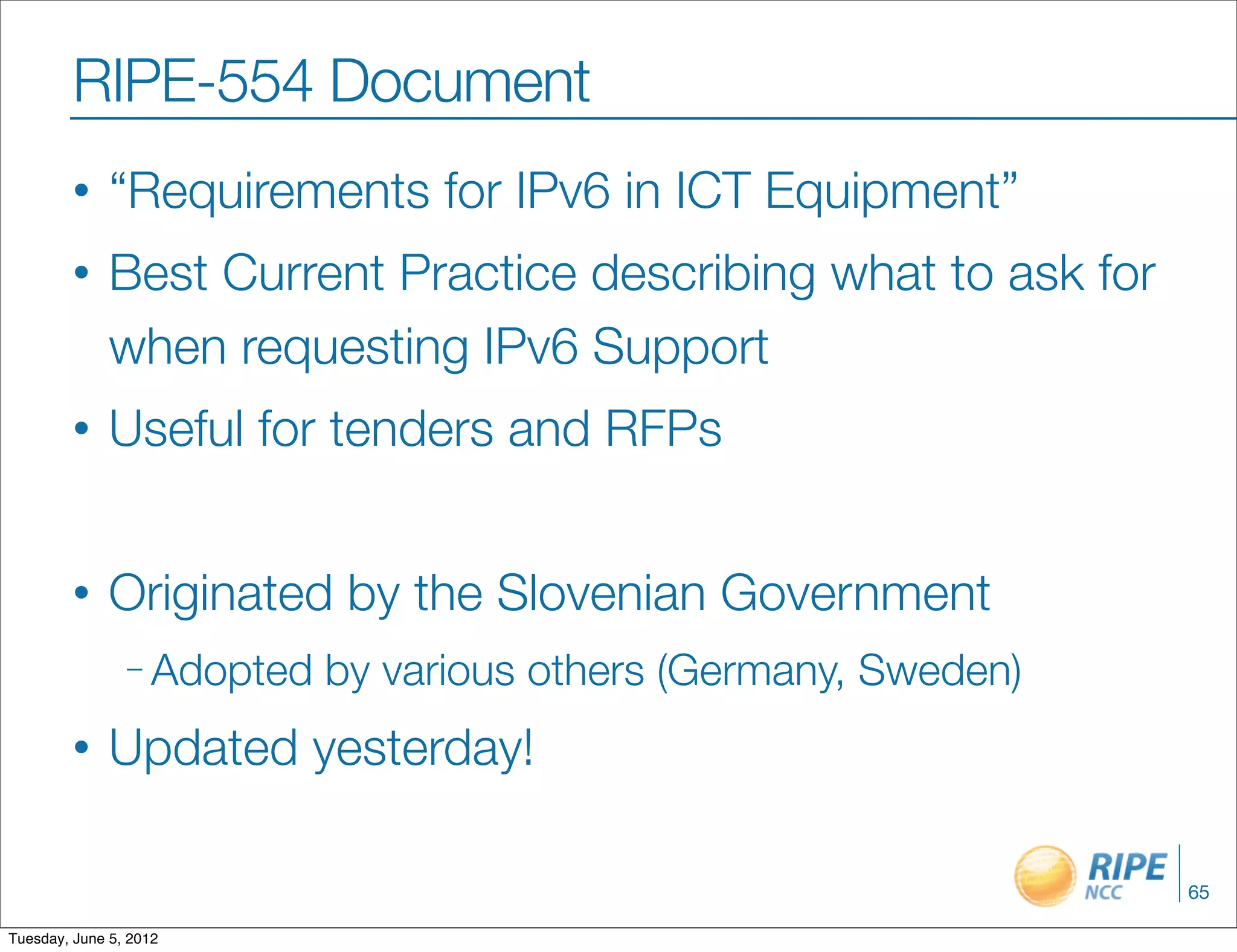 RIPE-554 Document

• “Requirements for IPv6 in ICT Equipment”

• Best Current Practice describing what to ask for when requesting IPv6 Support

• Useful for tenders and RFPs

• Originated by the Slovenian Government

– Adopted by various others (Germany, Sweden)

• Updated yesterday!

RIPE NCC

65

Tuesday, June 5, 2012